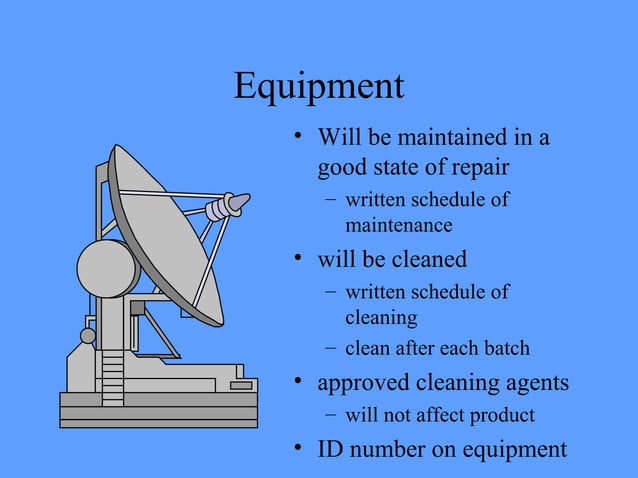 Equipment

• Will be maintained in a good state of repair
  – written schedule of maintenance
• will be cleaned
  – written schedule of cleaning
  – clean after each batch
• approved cleaning agents
  – will not affect product
• ID number on equipment